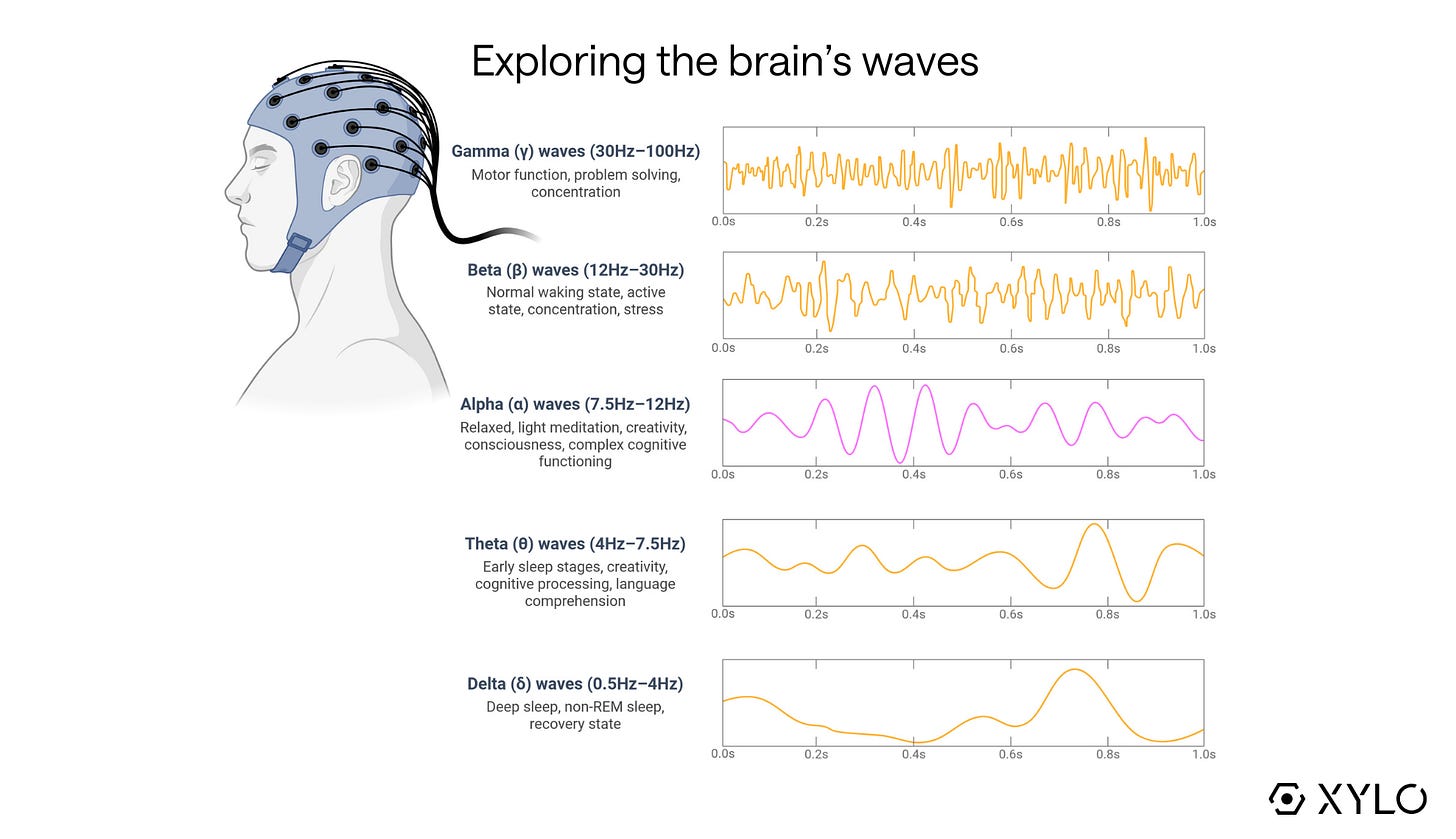 Exploring the brain's waves

Gamma (γ) waves (30Hz–100Hz)
Motor function, problem solving, concentration

0.0s 0.2s 0.4s 0.6s 0.8s 1.0s

Beta (β) waves (12Hz–30Hz)
Normal waking state, active state, concentration, stress

0.0s 0.2s 0.4s 0.6s 0.8s 1.0s

Alpha (α) waves (7.5Hz–12Hz)
Relaxed, light meditation, creativity, consciousness, complex cognitive functioning

0.0s 0.2s 0.4s 0.6s 0.8s 1.0s

Theta (θ) waves (4Hz–7.5Hz)
Early sleep stages, creativity, cognitive processing, language comprehension

0.0s 0.2s 0.4s 0.6s 0.8s 1.0s

Delta (δ) waves (0.5Hz–4Hz)
Deep sleep, non-REM sleep, recovery state

0.0s 0.2s 0.4s 0.6s 0.8s 1.0s

XYLO